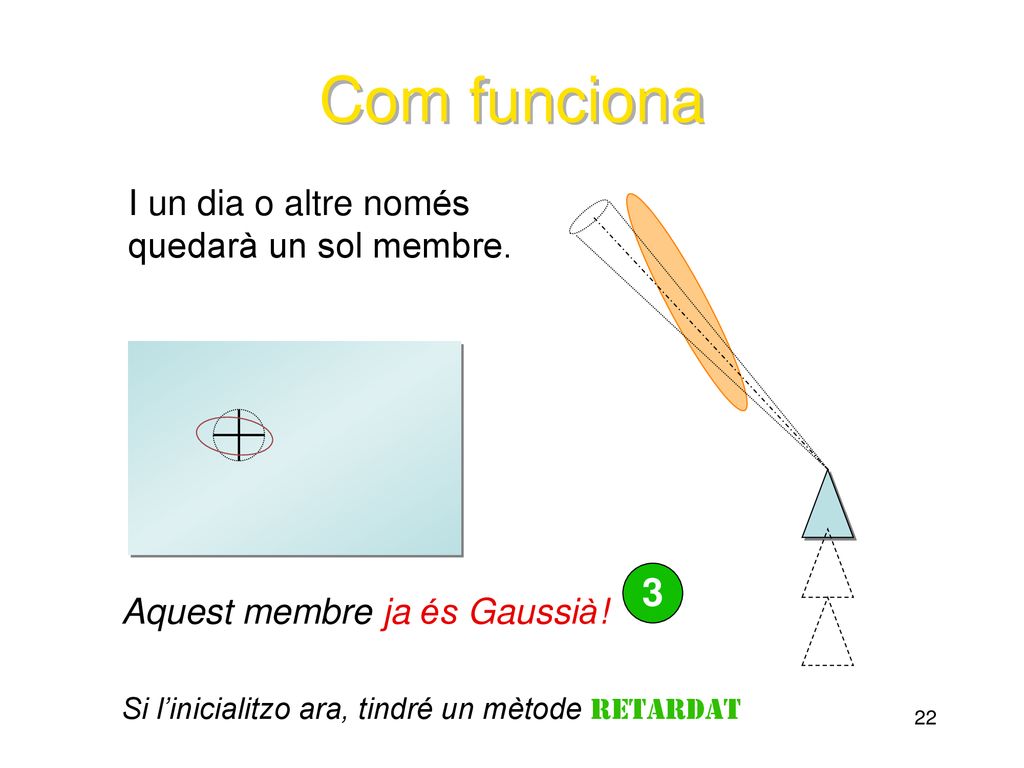 Com funciona

I un dia o altre només quedarà un sol membre.

3

Aquest membre ja és Gaussià!

Si l'inicialitzo ara, tindré un mètode RETARDAT

22